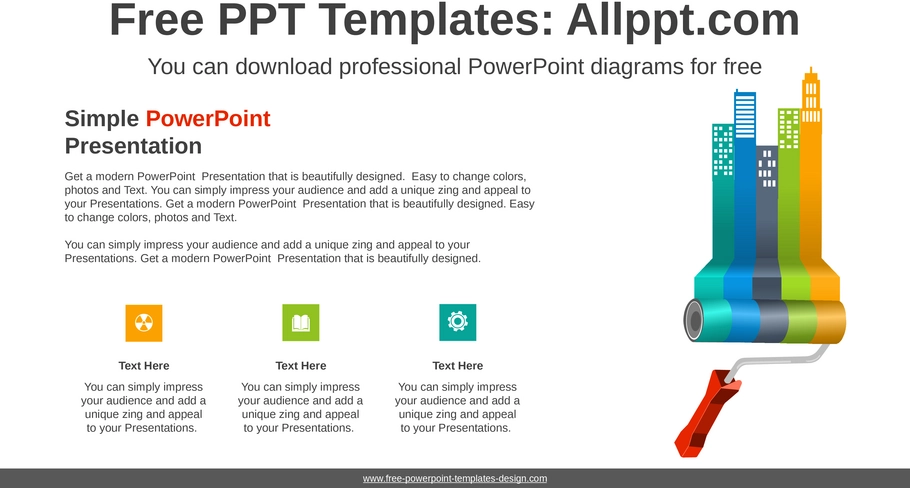 Free PPT Templates: Allppt.com

You can download professional PowerPoint diagrams for free

Simple PowerPoint Presentation

Get a modern PowerPoint Presentation that is beautifully designed. Easy to change colors, photos and Text. You can simply impress your audience and add a unique zing and appeal to your Presentations. Get a modern PowerPoint Presentation that is beautifully designed. Easy to change colors, photos and Text.

You can simply impress your audience and add a unique zing and appeal to your Presentations. Get a modern PowerPoint Presentation that is beautifully designed.

Text Here

You can simply impress your audience and add a unique zing and appeal to your Presentations.

Text Here

You can simply impress your audience and add a unique zing and appeal to your Presentations.

Text Here

You can simply impress your audience and add a unique zing and appeal to your Presentations.

www.free-powerpoint-templates-design.com